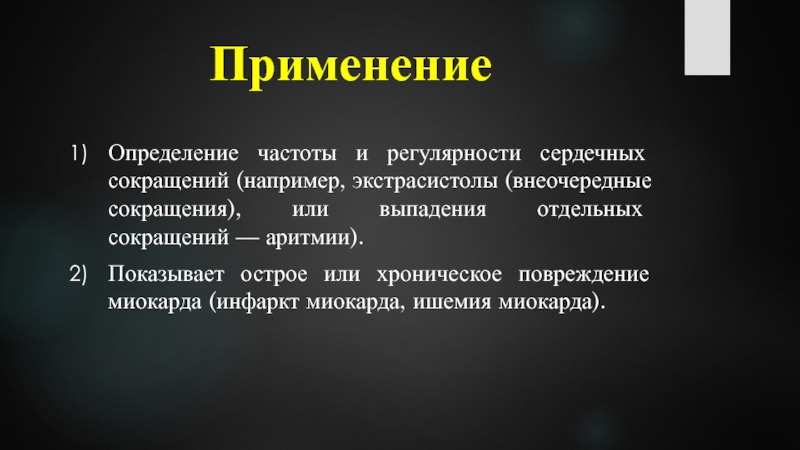 Применение

1) Определение частоты и регулярности сердечных сокращений (например, экстрасистолы (внеочередные сокращения), или выпадения отдельных сокращений — аритмии).

2) Показывает острое или хроническое повреждение миокарда (инфаркт миокарда, ишемия миокарда).